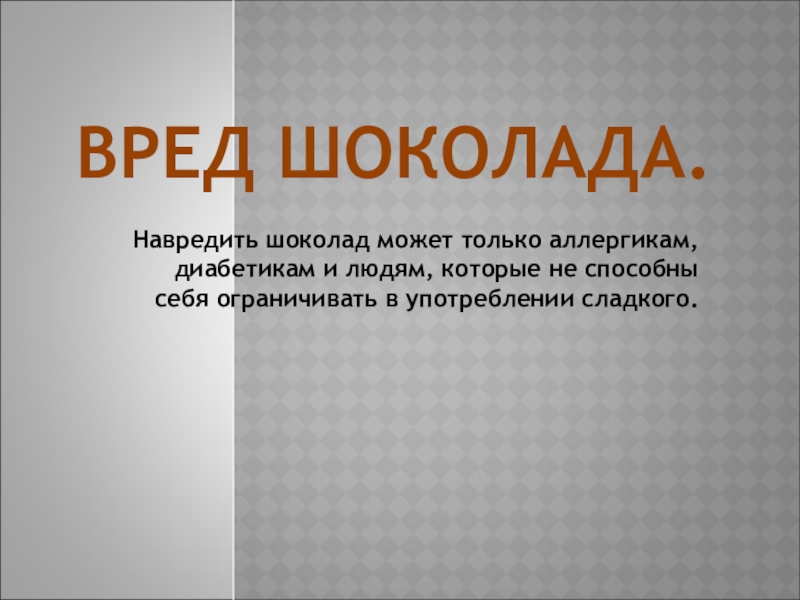 ВРЕД ШОКОЛАДА.

Навредить шоколад может только аллергикам, диабетикам и людям, которые не способны себя ограничивать в употреблении сладкого.